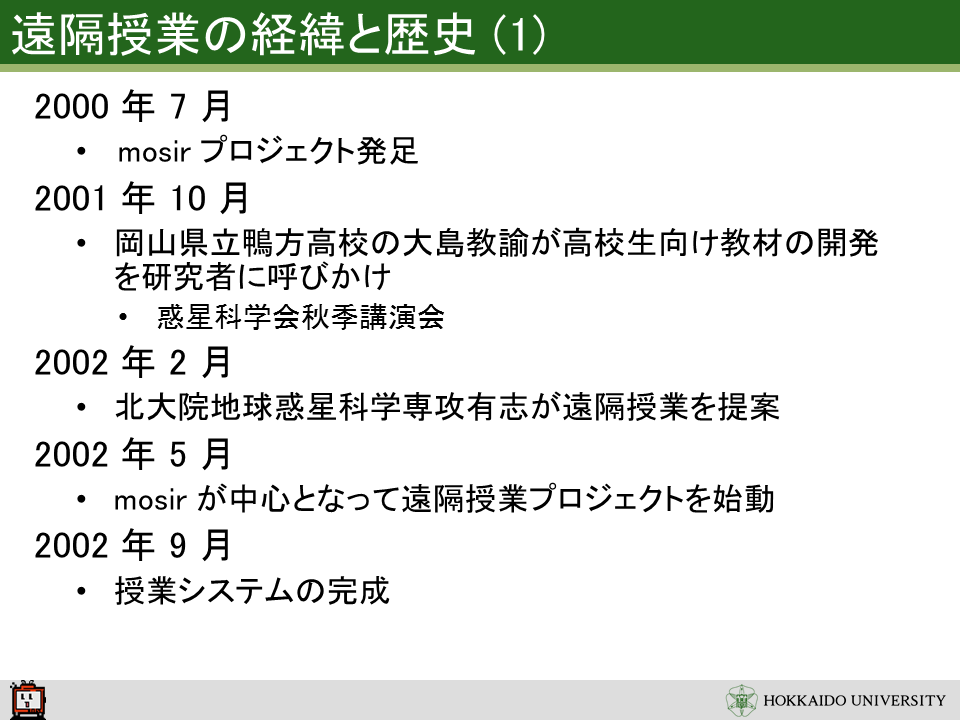 遠隔授業の経緯と歴史 (1)

2000 年 7 月

• mosir プロジェクト発足

2001 年 10 月

• 岡山県立鴨方高校の大島教諭が高校生向け教材の開発を研究者に呼びかけ

• 惑星科学会秋季講演会

2002 年 2 月

• 北大院地球惑星科学専攻有志が遠隔授業を提案

2002 年 5 月

• mosir が中心となって遠隔授業プロジェクトを始動

2002 年 9 月

• 授業システムの完成

HOKKAIDO UNIVERSITY